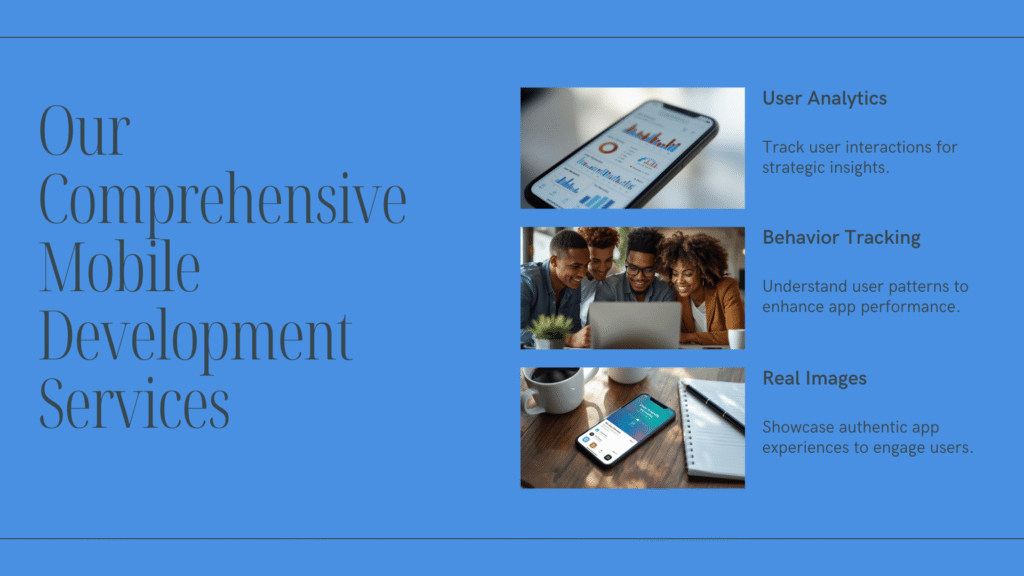 Our Comprehensive Mobile Development Services

User Analytics

Track user interactions for strategic insights.

Behavior Tracking

Understand user patterns to enhance app performance.

Real Images

Showcase authentic app experiences to engage users.